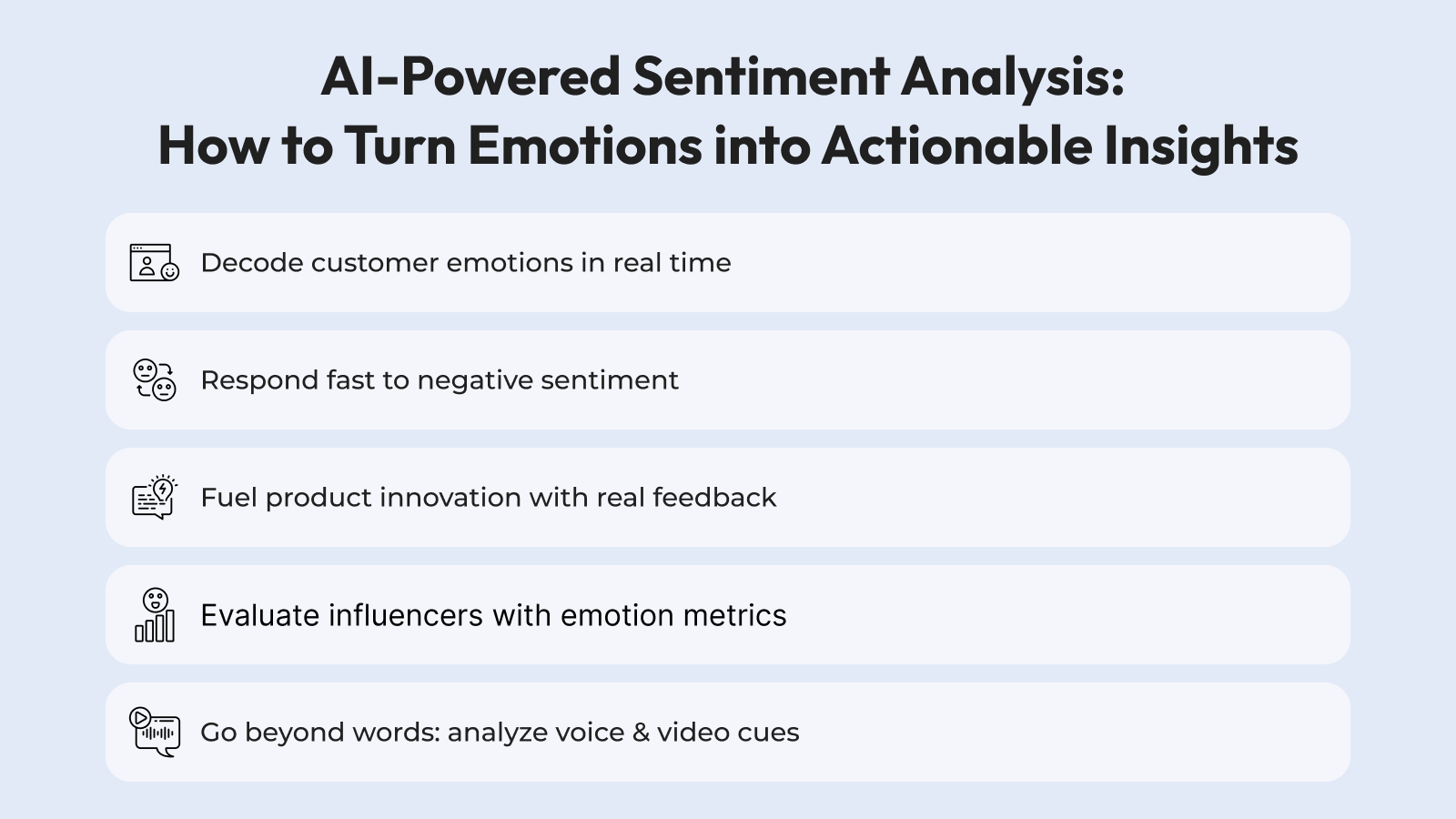 AI-Powered Sentiment Analysis:
How to Turn Emotions into Actionable Insights

Decode customer emotions in real time

Respond fast to negative sentiment

Fuel product innovation with real feedback

Evaluate influencers with emotion metrics

Go beyond words: analyze voice & video cues